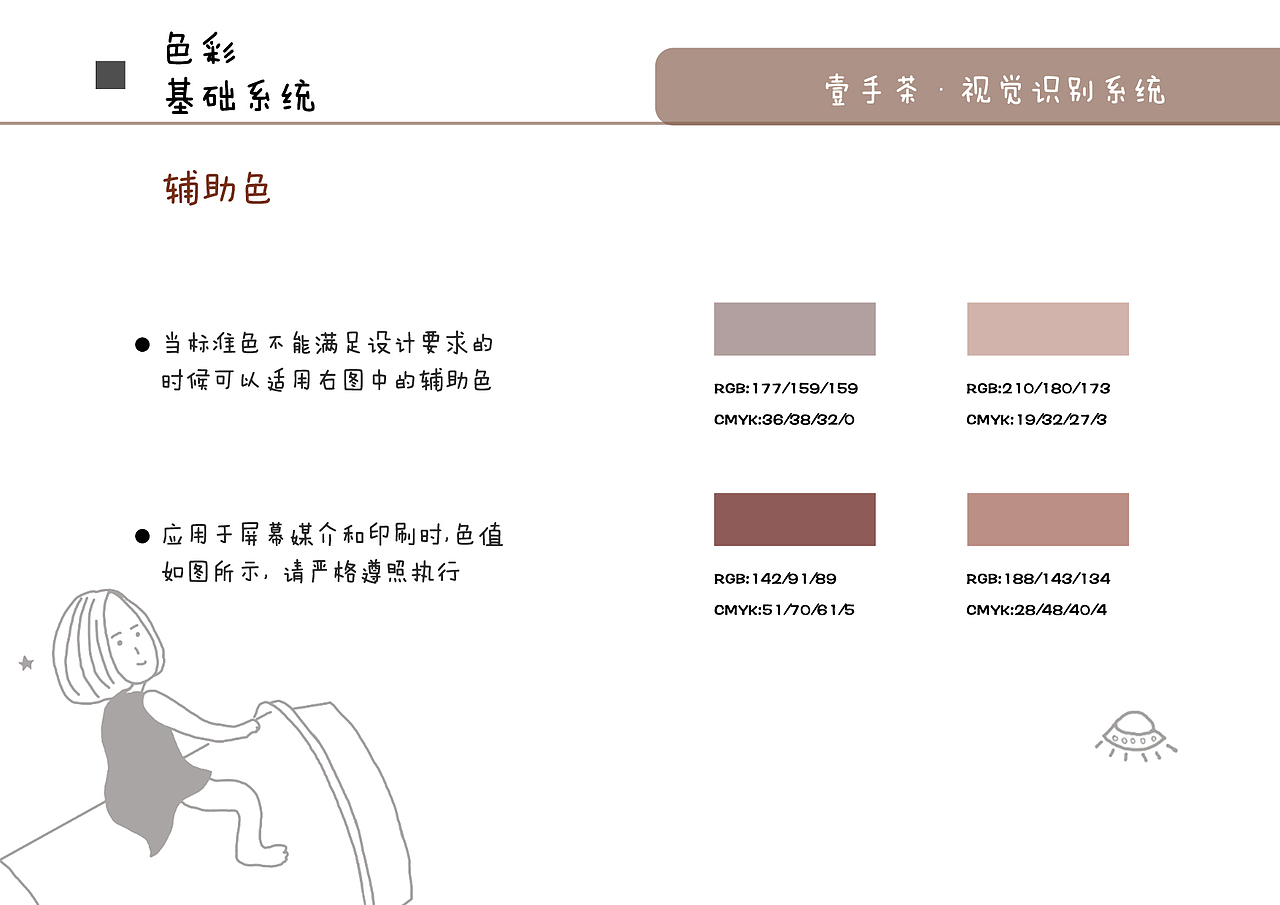 色彩
基础系统

壹手茶 · 视觉识别系统

辅助色

● 当标准色不能满足设计要求的时候可以适用右图中的辅助色

● 应用于屏幕媒介和印刷时,色值如图所示,请严格遵照执行

RGB:177/159/159
CMYK:36/38/32/0

RGB:210/180/173
CMYK:19/32/27/3

RGB:142/91/89
CMYK:51/70/61/5

RGB:188/143/134
CMYK:28/48/40/4